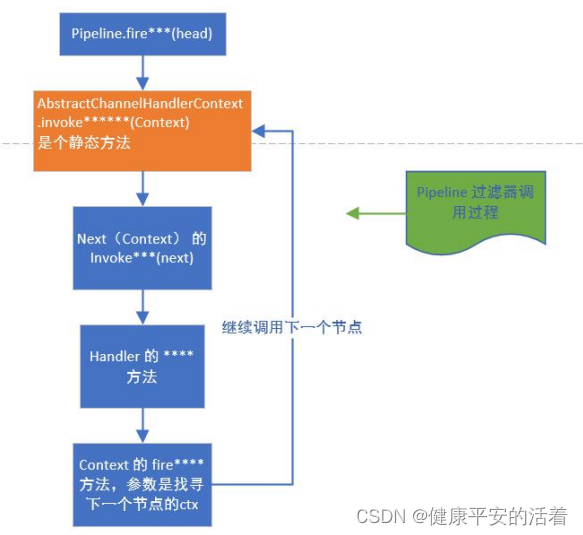 Pipeline.fire***(head)

AbstractChannelHandlerContext .invoke******(Context) 是个静态方法

Pipeline 过滤器调用过程

Next（Context） 的 Invoke***(next)

继续调用下一个节点

Handler 的 **** 方法

Context 的 fire**** 方法，参数是找寻下一个节点的ctx

CSDN @健康平安的活着